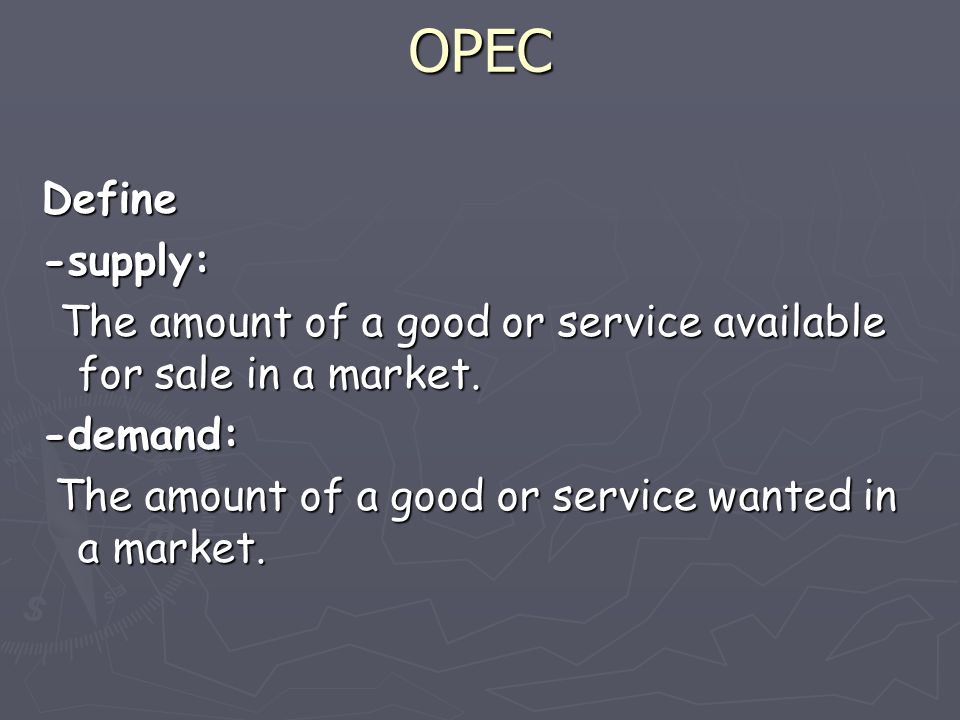 OPEC

Define

-supply:

The amount of a good or service available for sale in a market.

-demand:

The amount of a good or service wanted in a market.